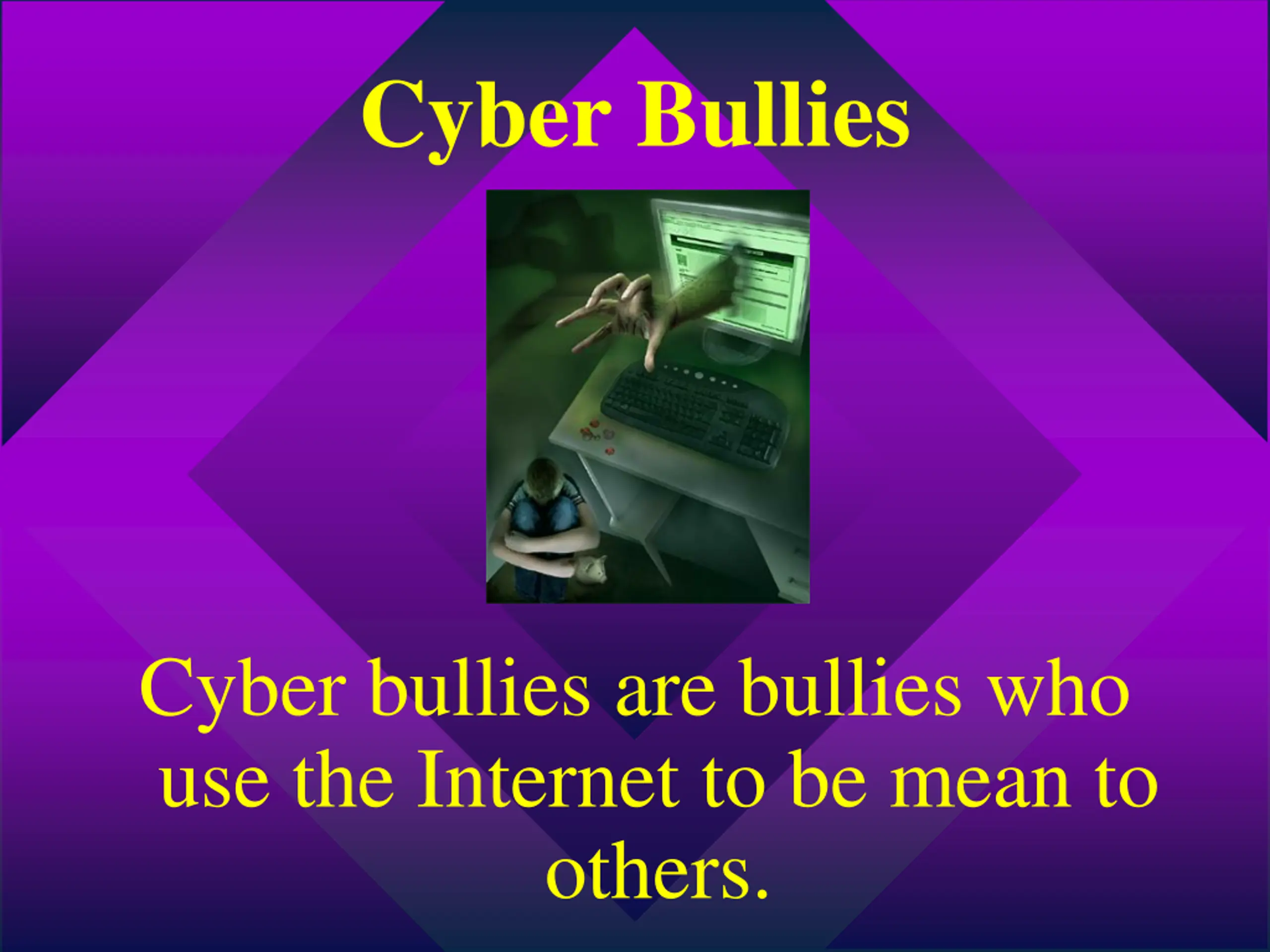 Cyber Bullies

Cyber bullies are bullies who use the Internet to be mean to others.